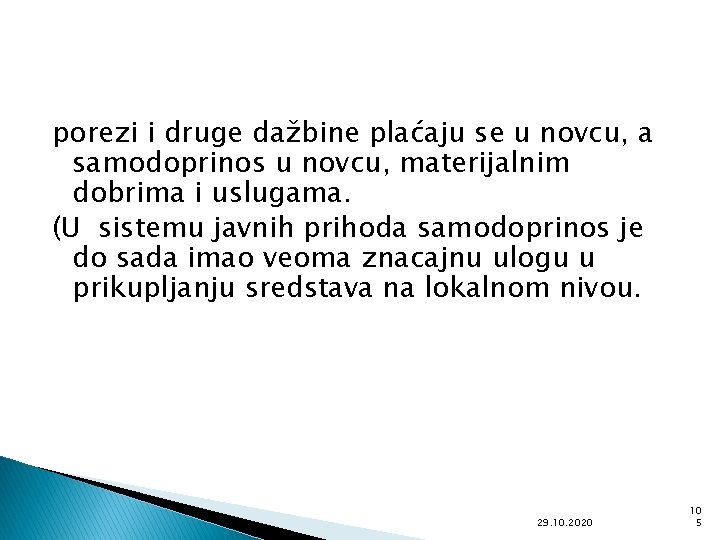 porezi i druge dažbine plaćaju se u novcu, a samodoprinos u novcu, materijalnim dobrima i uslugama.

(U  sistemu javnih prihoda samodoprinos je do sada imao veoma znacajnu ulogu u prikupljanju sredstava na lokalnom nivou.

29.10.2020

105